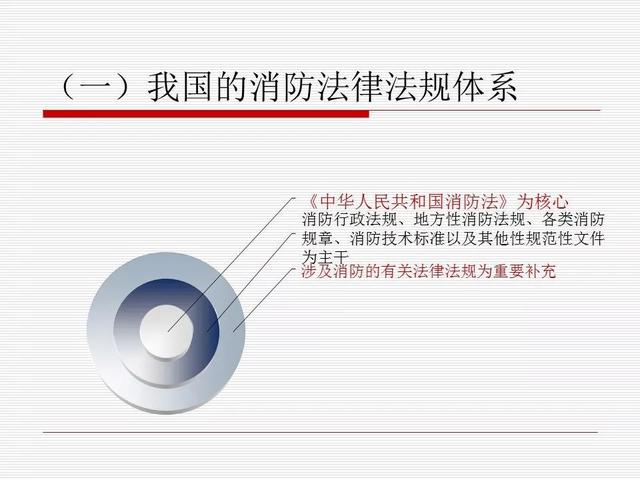 （一）我国的消防法律法规体系

《中华人民共和国消防法》为核心

消防行政法规、地方性消防法规、各类消防规章、消防技术标准以及其他性规范性文件为主干

涉及消防的有关法律法规为重要补充